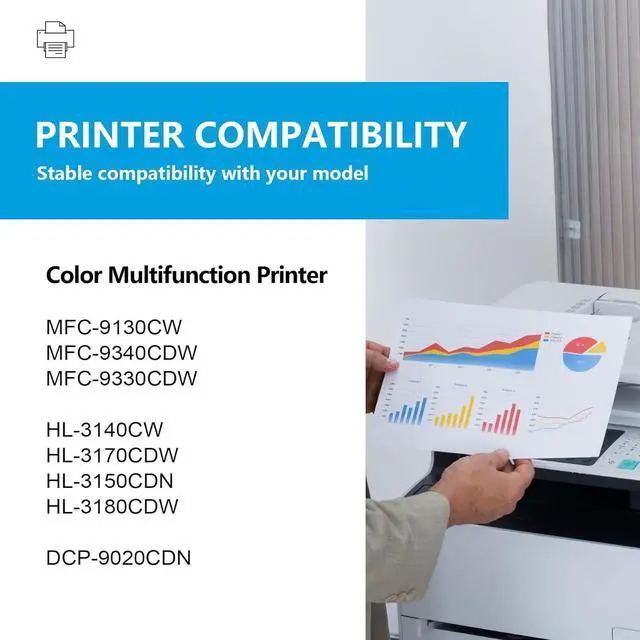 PRINTER COMPATIBILITY

Stable compatibility with your model

Color Multifunction Printer

MFC-9130CW
MFC-9340CDW
MFC-9330CDW

HL-3140CW
HL-3170CDW
HL-3150CDN
HL-3180CDW

DCP-9020CDN